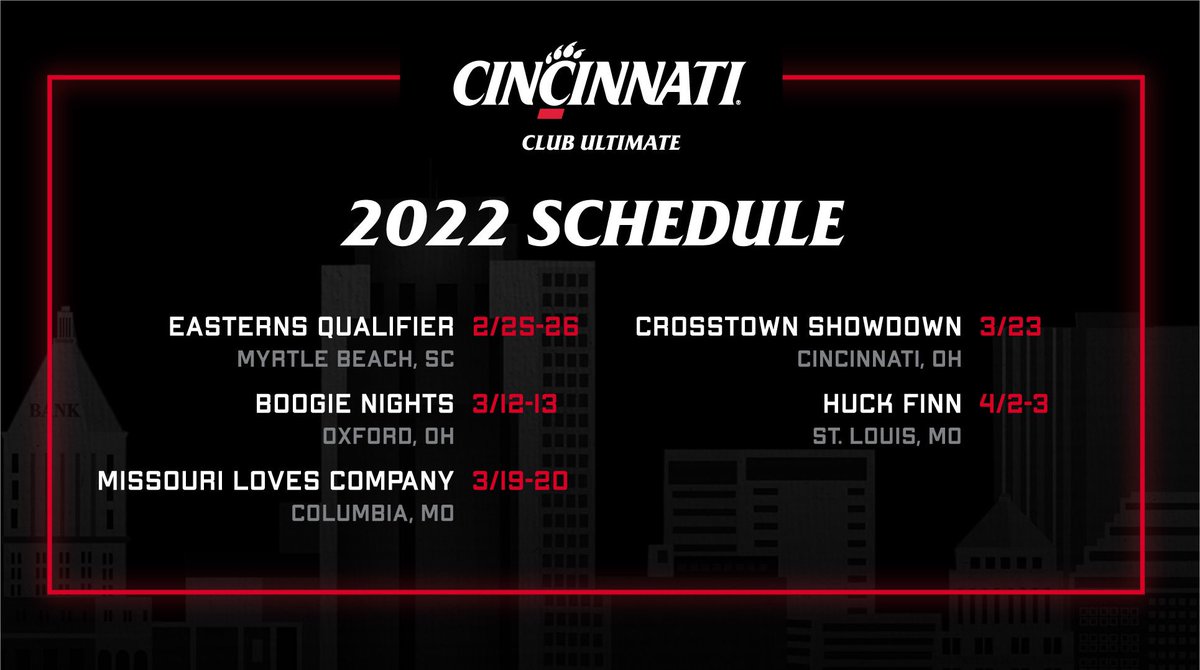 CINCINNATI

CLUB ULTIMATE

2022 SCHEDULE

EASTERNS QUALIFIER 2/25-26
MYRTLE BEACH, SC

BOOGIE NIGHTS 3/12-13
OXFORD, OH

MISSOURI LOVES COMPANY 3/19-20
COLUMBIA, MO

CROSSTOWN SHOWDOWN 3/23
CINCINNATI, OH

HUCK FINN 4/2-3
ST. LOUIS, MO

BANK